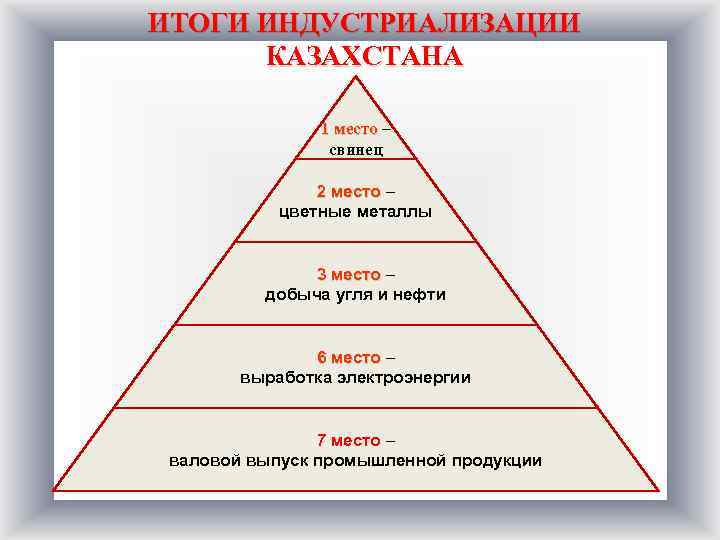 ИТОГИ ИНДУСТРИАЛИЗАЦИИ КАЗАХСТАНА

1 место – свинец

2 место – цветные металлы

3 место – добыча угля и нефти

6 место – выработка электроэнергии

7 место – валовой выпуск промышленной продукции